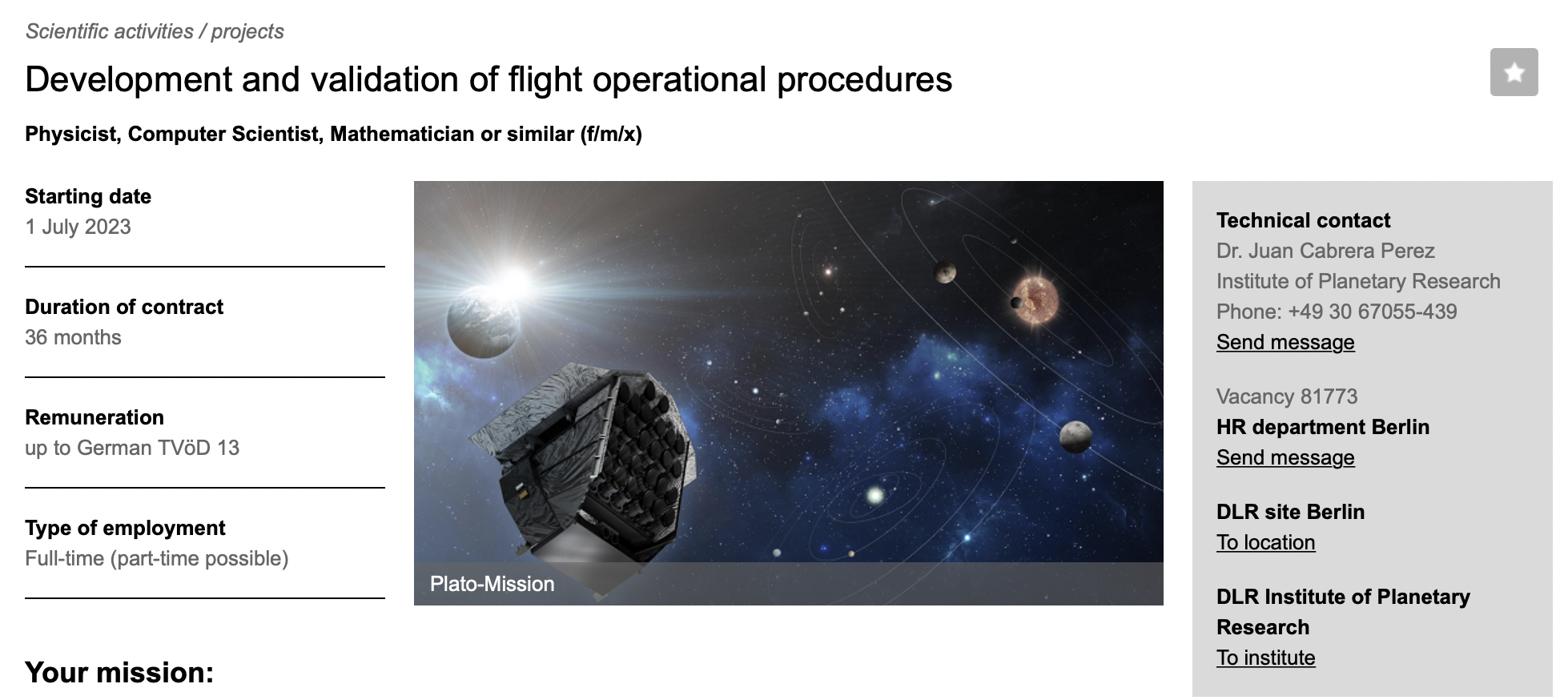 Scientific activities / projects

Development and validation of flight operational procedures

Physicist, Computer Scientist, Mathematician or similar (f/m/x)

Starting date
1 July 2023

Duration of contract
36 months

Remuneration
up to German TVöD 13

Type of employment
Full-time (part-time possible)

Plato-Mission

Technical contact
Dr. Juan Cabrera Perez
Institute of Planetary Research
Phone: +49 30 67055-439
Send message

Vacancy 81773
HR department Berlin
Send message

DLR site Berlin
To location

DLR Institute of Planetary Research
To institute

Your mission: